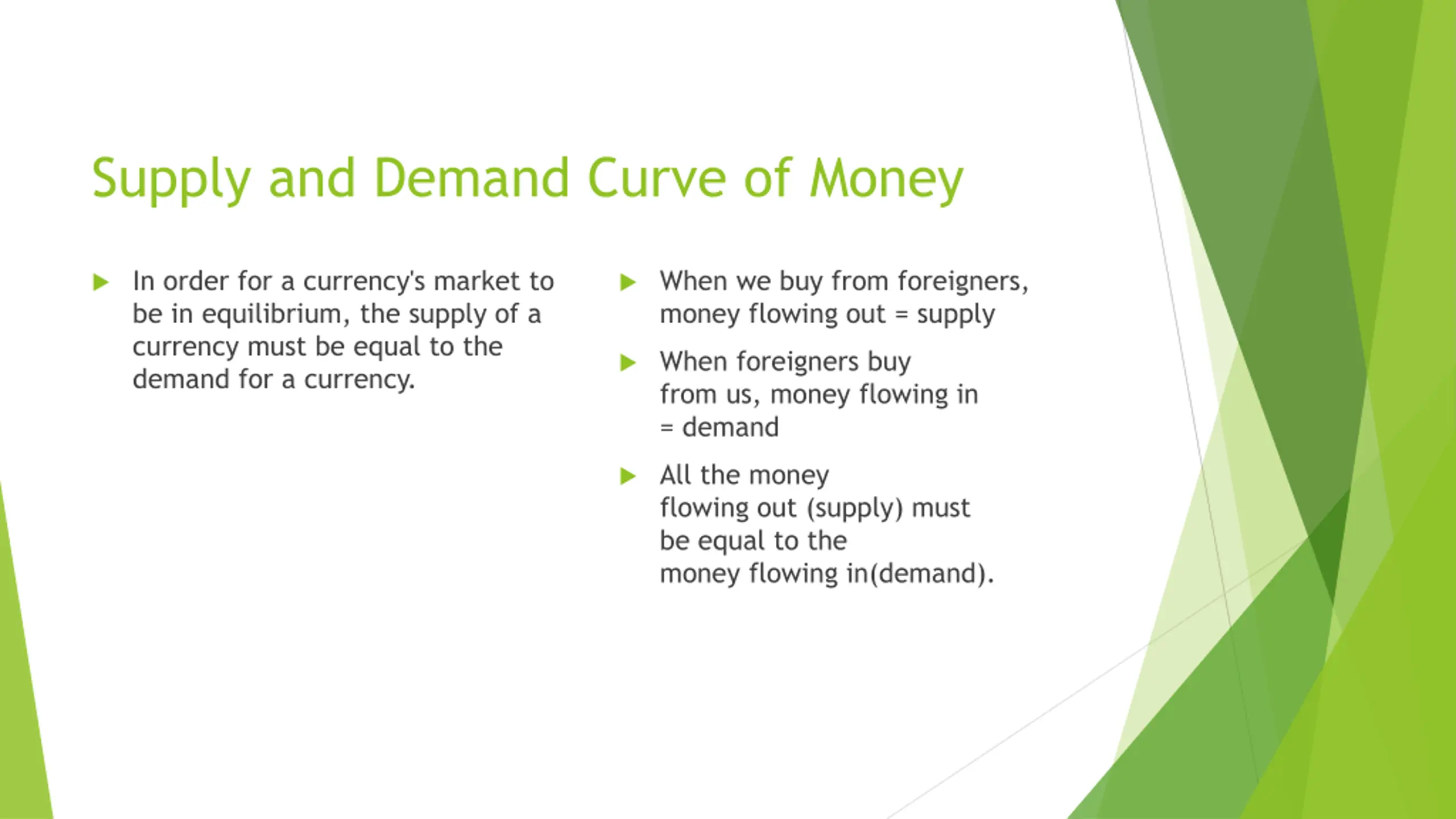 Supply and Demand Curve of Money

In order for a currency's market to be in equilibrium, the supply of a currency must be equal to the demand for a currency.

When we buy from foreigners, money flowing out = supply

When foreigners buy from us, money flowing in = demand

All the money flowing out (supply) must be equal to the money flowing in(demand).